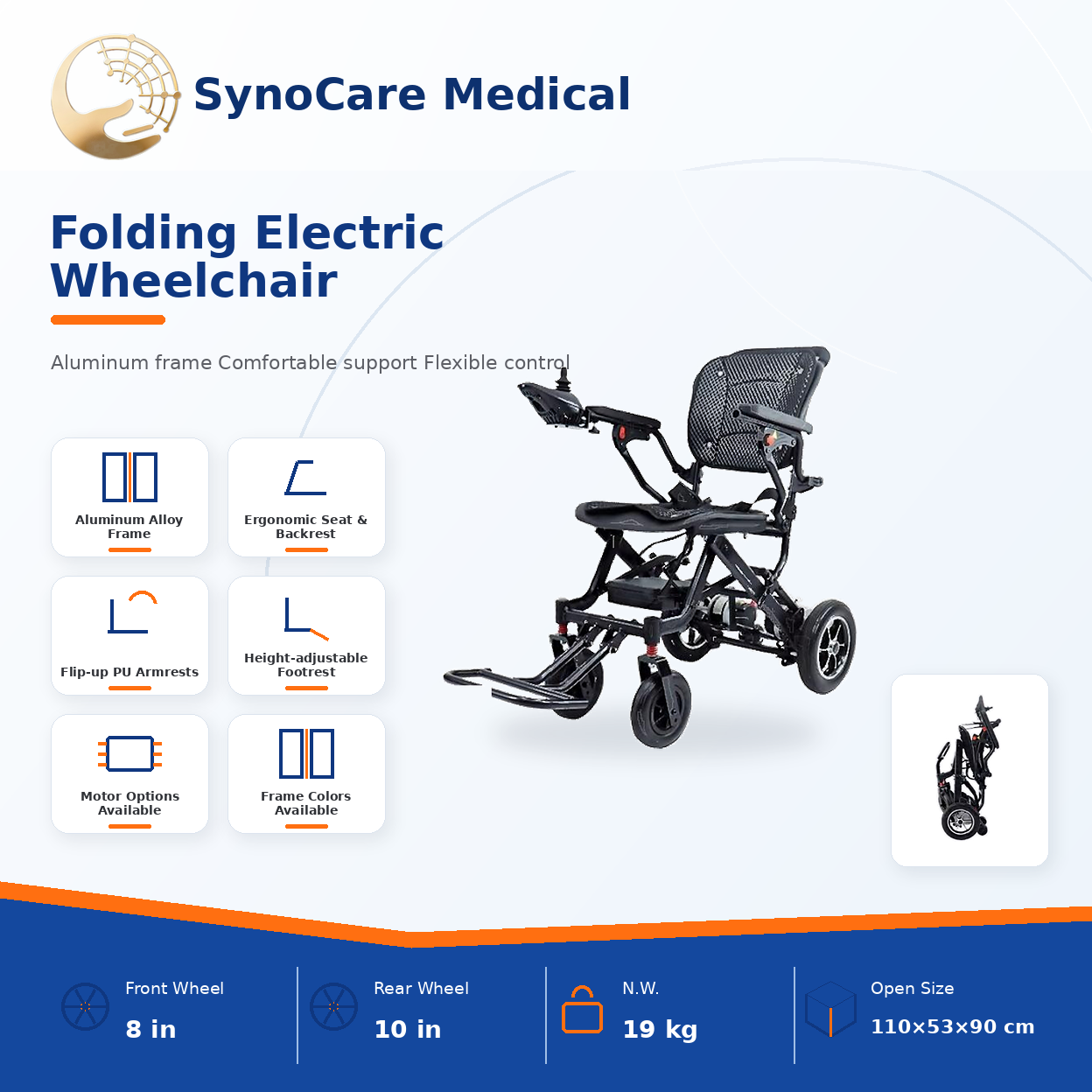 SynoCare Medical

Folding Electric Wheelchair

Aluminum frame Comfortable support Flexible control

Aluminum Alloy Frame

Ergonomic Seat & Backrest

Flip-up PU Armrests

Height-adjustable Footrest

Motor Options Available

Frame Colors Available

Front Wheel
8 in

Rear Wheel
10 in

N.W.
19 kg

Open Size
110×53×90 cm